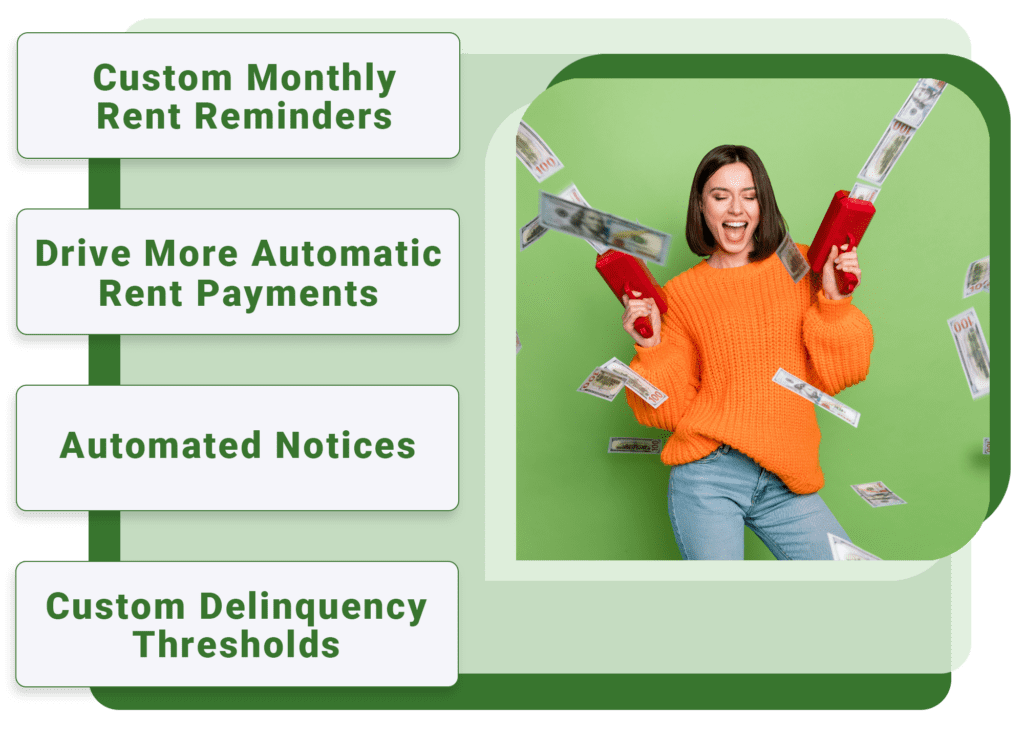 Custom Monthly Rent Reminders

Drive More Automatic Rent Payments

Automated Notices

Custom Delinquency Thresholds